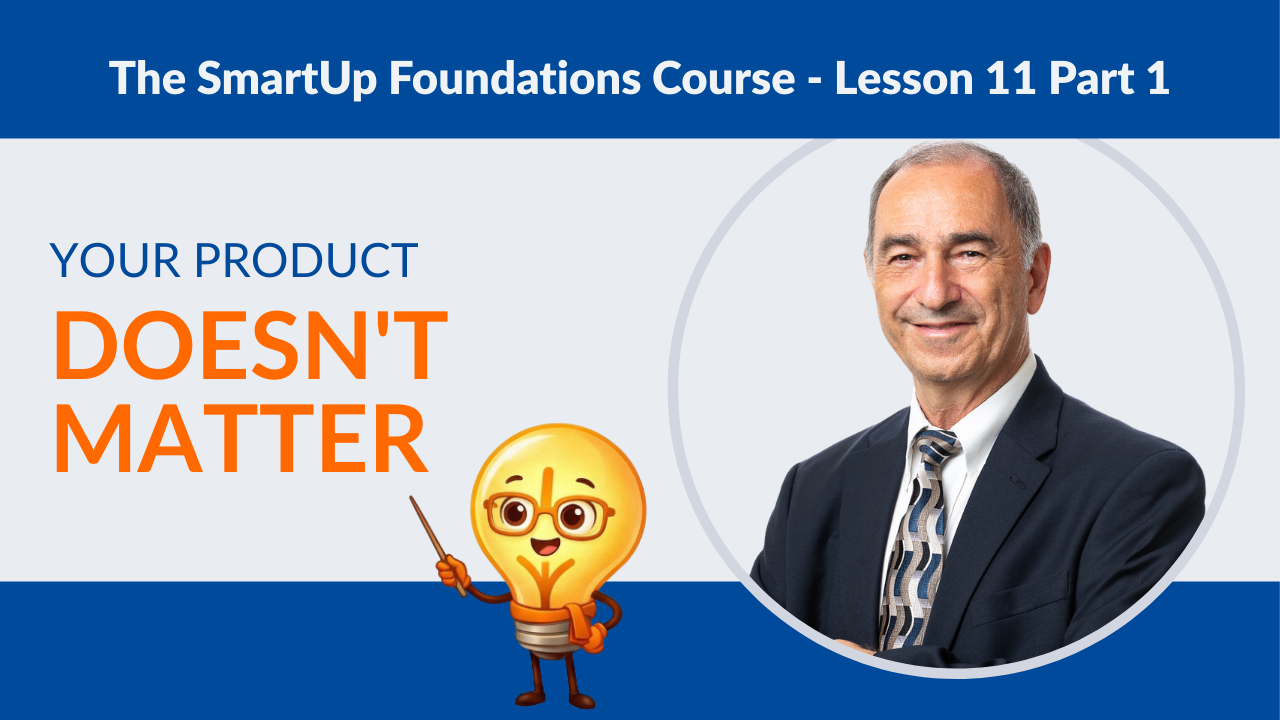 The SmartUp Foundations Course - Lesson 11 Part 1

YOUR PRODUCT
DOESN'T MATTER